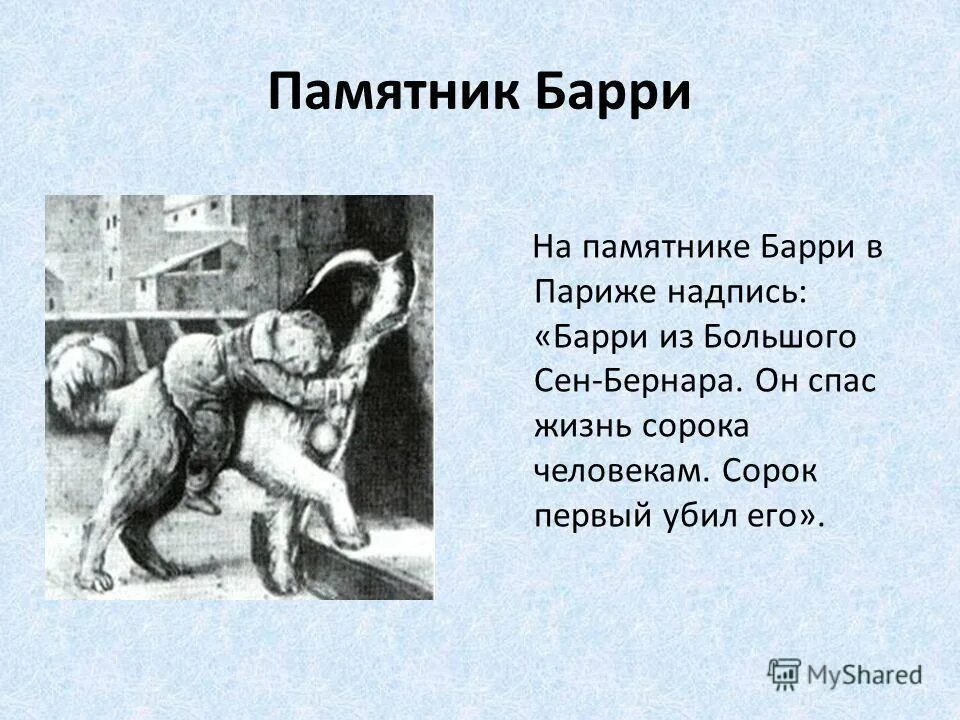 Памятник Барри

На памятнике Барри в Париже надпись: «Барри из Большого Сен-Бернара. Он спас жизнь сорока человекам. Сорок первый убил его».

MyShared